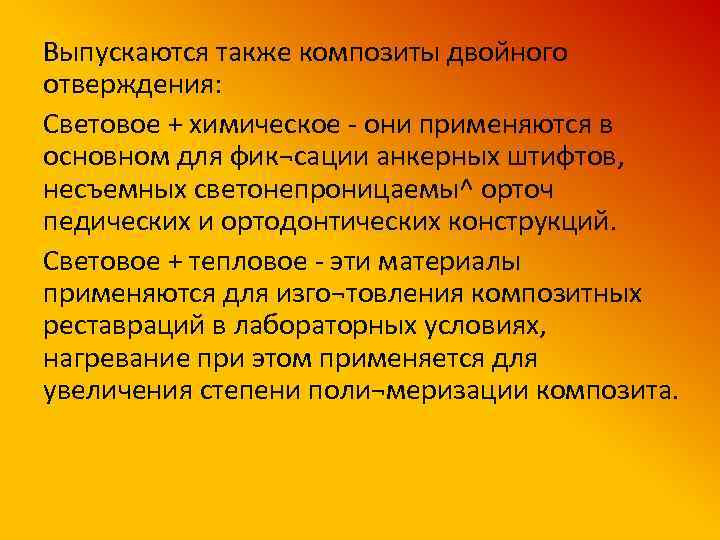 Выпускаются также композиты двойного отверждения:

Световое + химическое - они применяются в основном для фик¬сации анкерных штифтов, несъемных светонепроницаемы^ орточ педических и ортодонтических конструкций.

Световое + тепловое - эти материалы применяются для изго¬товления композитных реставраций в лабораторных условиях, нагревание при этом применяется для увеличения степени поли¬меризации композита.